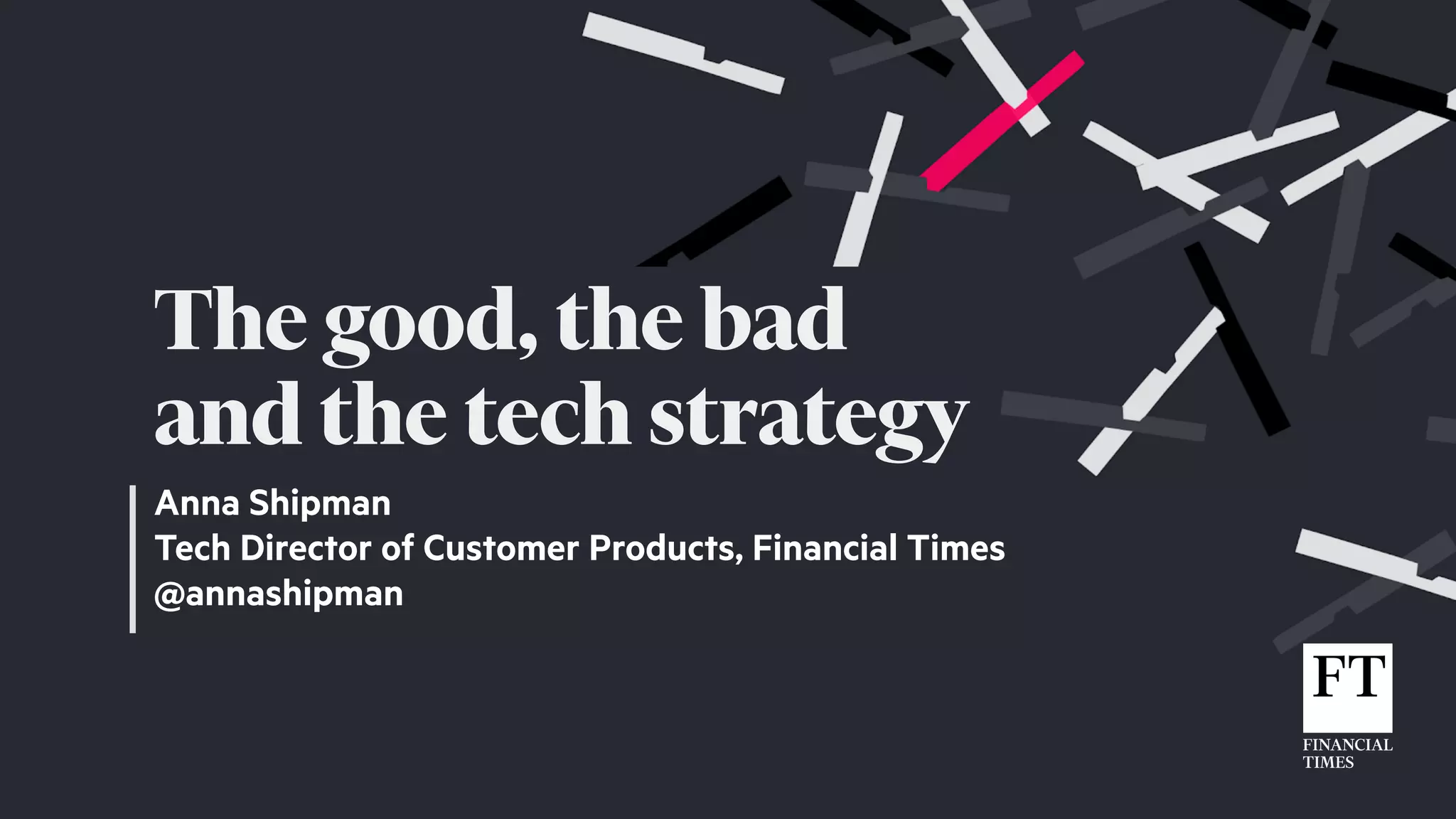 The good, the bad and the tech strategy

Anna Shipman
Tech Director of Customer Products, Financial Times
@annashipman

FT
FINANCIAL TIMES